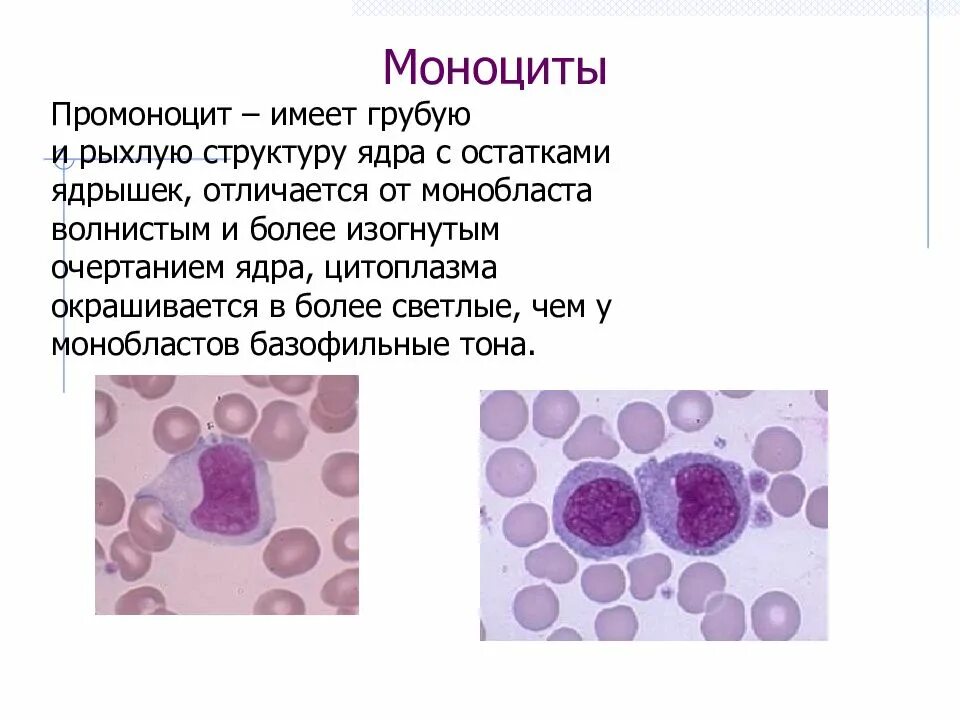 Моноциты

Промоноцит – имеет грубую и рыхлую структуру ядра с остатками ядрышек, отличается от монобласта волнистым и более изогнутым очертанием ядра, цитоплазма окрашивается в более светлые, чем у монобластов базофильные тона.